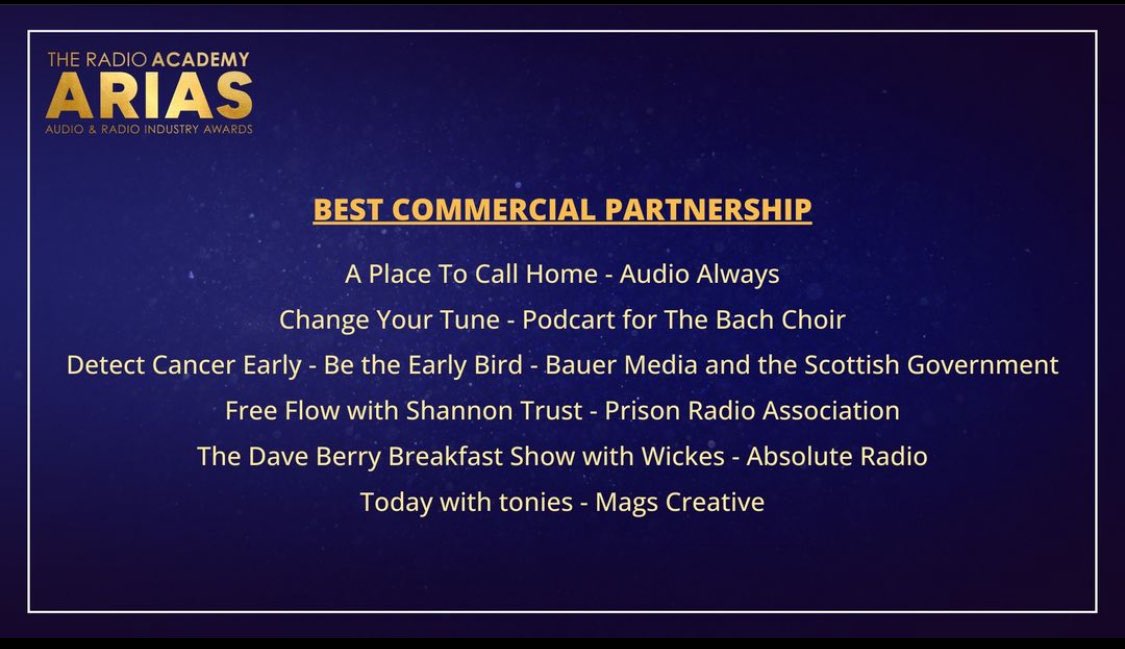 THE RADIO ACADEMY
ARIAS
AUDIO & RADIO INDUSTRY AWARDS

BEST COMMERCIAL PARTNERSHIP

A Place To Call Home - Audio Always

Change Your Tune - Podcart for The Bach Choir

Detect Cancer Early - Be the Early Bird - Bauer Media and the Scottish Government

Free Flow with Shannon Trust - Prison Radio Association

The Dave Berry Breakfast Show with Wickes - Absolute Radio

Today with tonies - Mags Creative